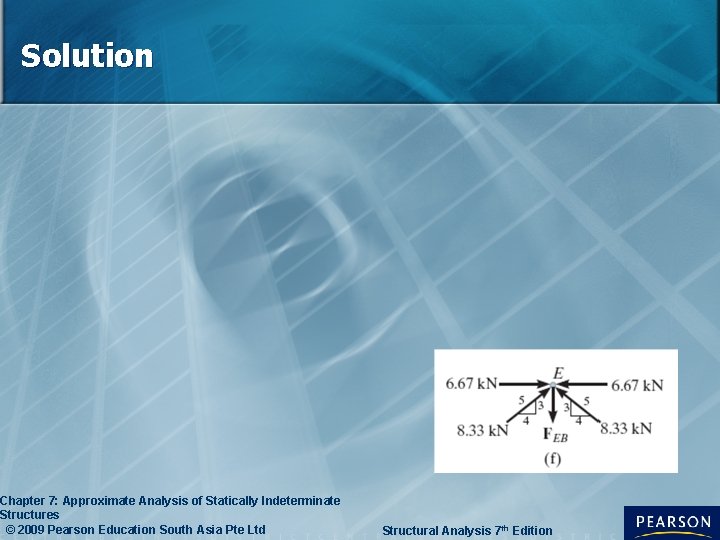 Solution

E
6.67 kN
6.67 kN
5
3
4
3
5
4
8.33 kN
$\mathbf{F}_{EB}$
8.33 kN
(f)

Chapter 7: Approximate Analysis of Statically Indeterminate Structures
© 2009 Pearson Education South Asia Pte Ltd

Structural Analysis 7th Edition

PEARSON